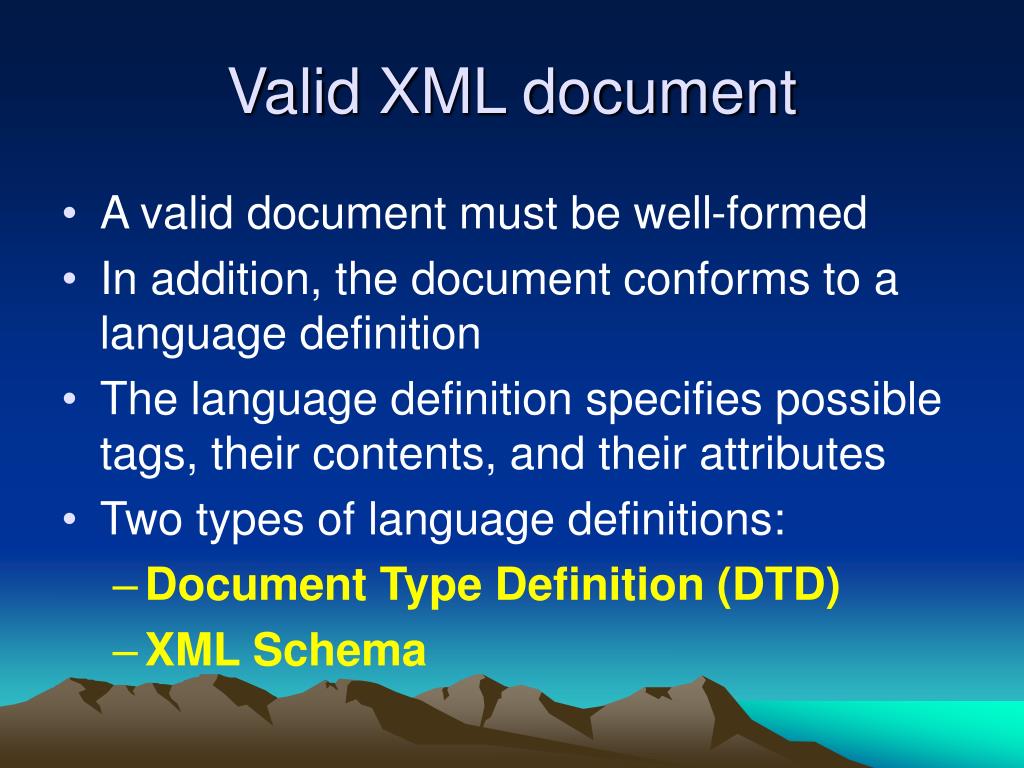 Valid XML document

• A valid document must be well-formed
• In addition, the document conforms to a language definition
• The language definition specifies possible tags, their contents, and their attributes
• Two types of language definitions:
– Document Type Definition (DTD)
– XML Schema